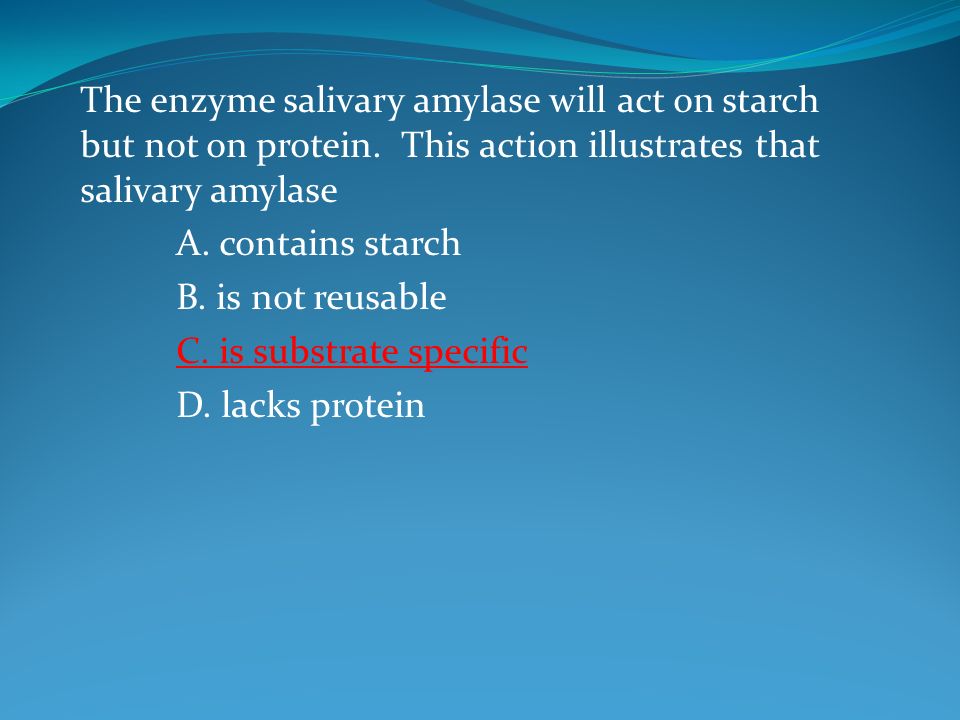 The enzyme salivary amylase will act on starch but not on protein.  This action illustrates that salivary amylase

A. contains starch

B. is not reusable

C. is substrate specific

D. lacks protein